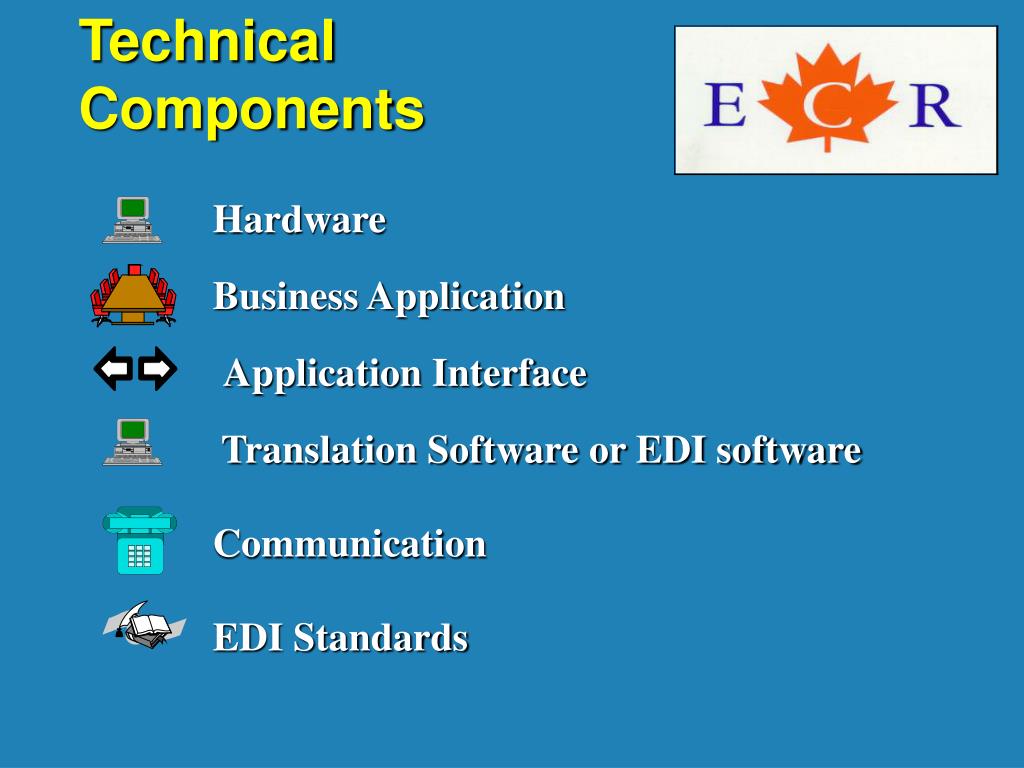 Technical Components

E C R

Hardware

Business Application

Application Interface

Translation Software or EDI software

Communication

EDI Standards